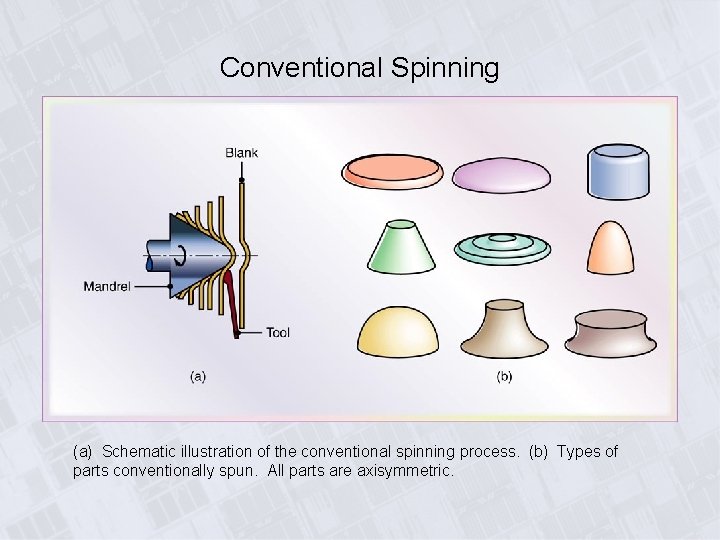 Conventional Spinning

Blank

Mandrel

Tool

(a)

(b)

(a) Schematic illustration of the conventional spinning process. (b) Types of parts conventionally spun. All parts are axisymmetric.